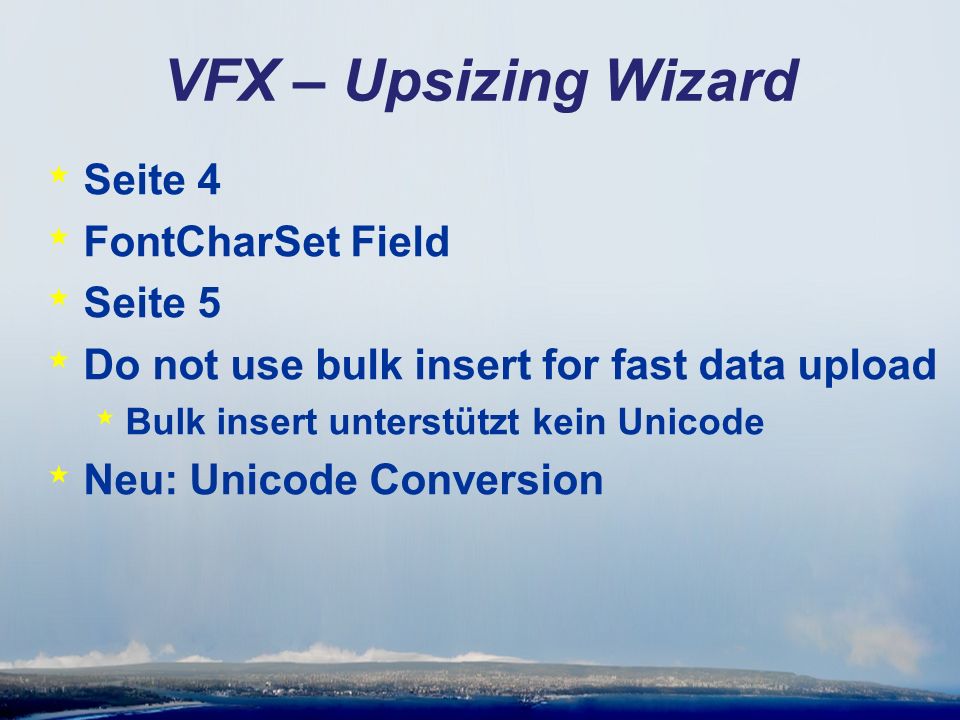 VFX – Upsizing Wizard

Seite 4
FontCharSet Field
Seite 5
Do not use bulk insert for fast data upload
Bulk insert unterstützt kein Unicode
Neu: Unicode Conversion